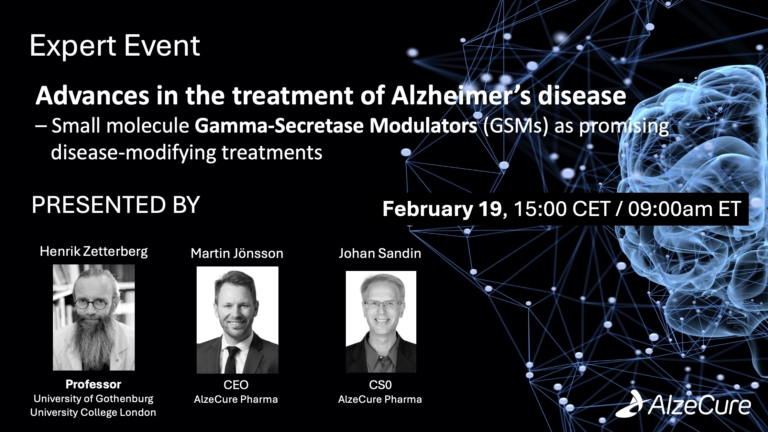 Expert Event

Advances in the treatment of Alzheimer's disease
– Small molecule Gamma-Secretase Modulators (GSMs) as promising disease-modifying treatments

PRESENTED BY

February 19, 15:00 CET / 09:00am ET

Henrik Zetterberg
Professor
University of Gothenburg
University College London

Martin Jönsson
CEO
AlzeCure Pharma

Johan Sandin
CS0
AlzeCure Pharma

AlzeCure